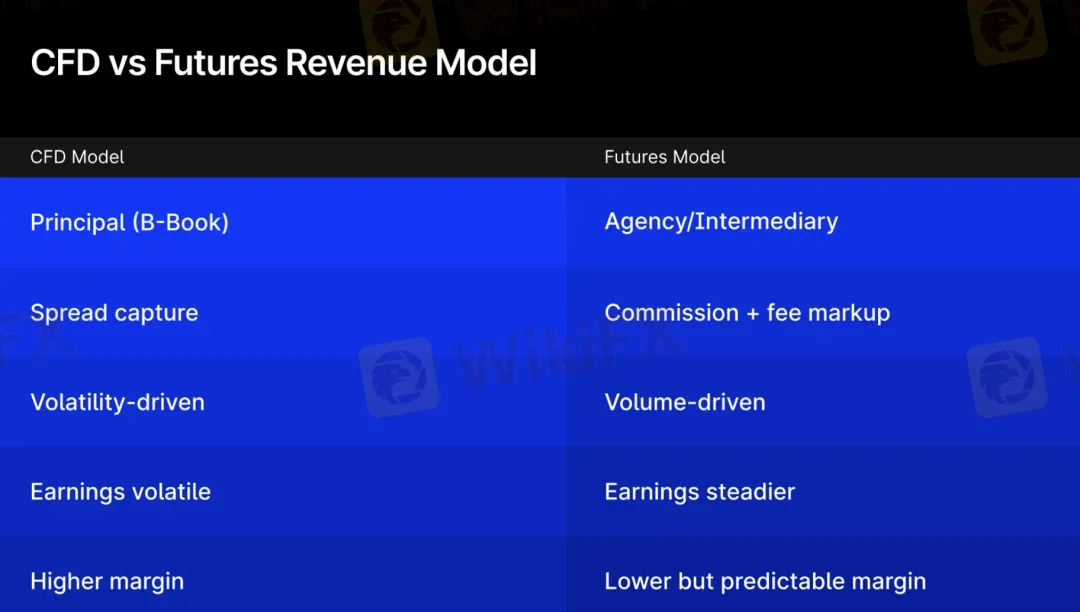 CFD vs Futures Revenue Model

| CFD Model | Futures Model |
|---|---|
| Principal (B-Book) | Agency/Intermediary |
| Spread capture | Commission + fee markup |
| Volatility-driven | Volume-driven |
| Earnings volatile | Earnings steadier |
| Higher margin | Lower but predictable margin |

WikiFX